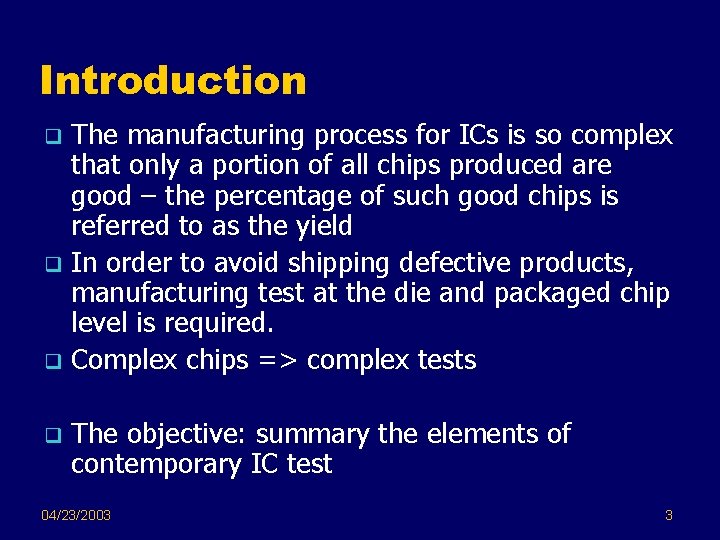 Introduction

❑ The manufacturing process for ICs is so complex that only a portion of all chips produced are good – the percentage of such good chips is referred to as the yield

❑ In order to avoid shipping defective products, manufacturing test at the die and packaged chip level is required.

❑ Complex chips => complex tests

❑ The objective: summary the elements of contemporary IC test

04/23/2003

3